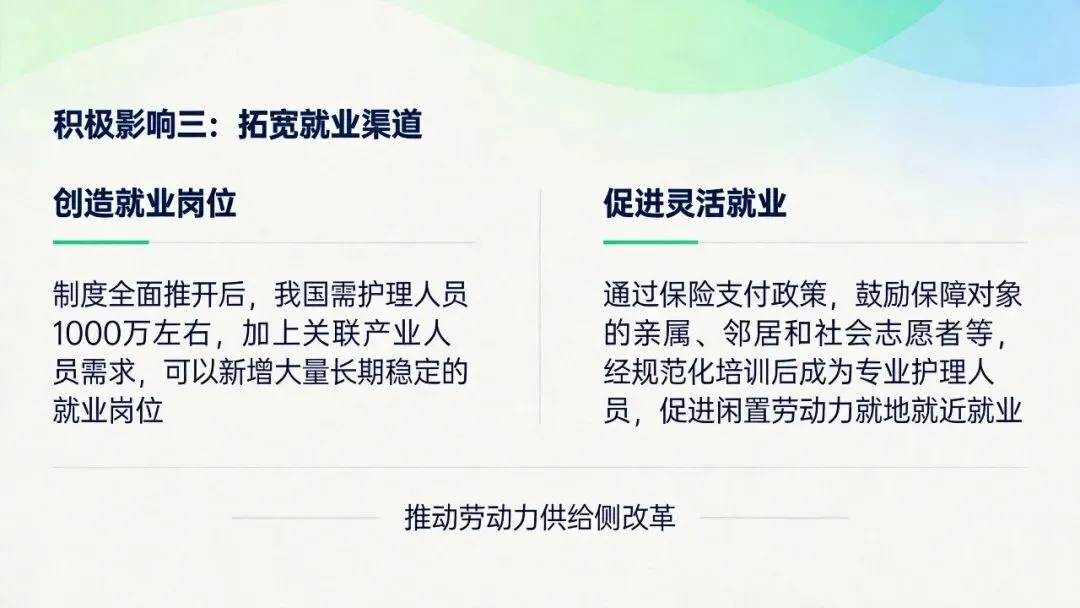 积极影响三：拓宽就业渠道

创造就业岗位

制度全面推开后，我国需护理人员1000万左右，加上关联产业人员需求，可以新增大量长期稳定的就业岗位

促进灵活就业

通过保险支付政策，鼓励保障对象的亲属、邻居和社会志愿者等，经规范化培训后成为专业护理人员，促进闲置劳动力就地就近就业

推动劳动力供给侧改革